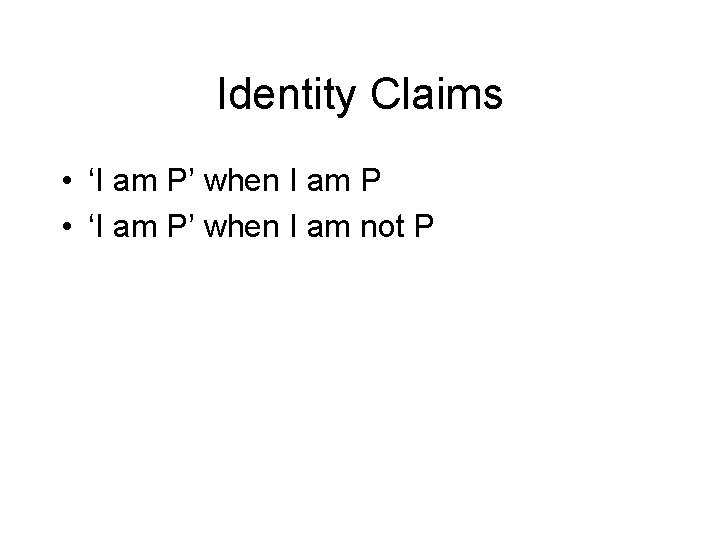 Identity Claims

• ‘I am P’ when I am P
• ‘I am P’ when I am not P